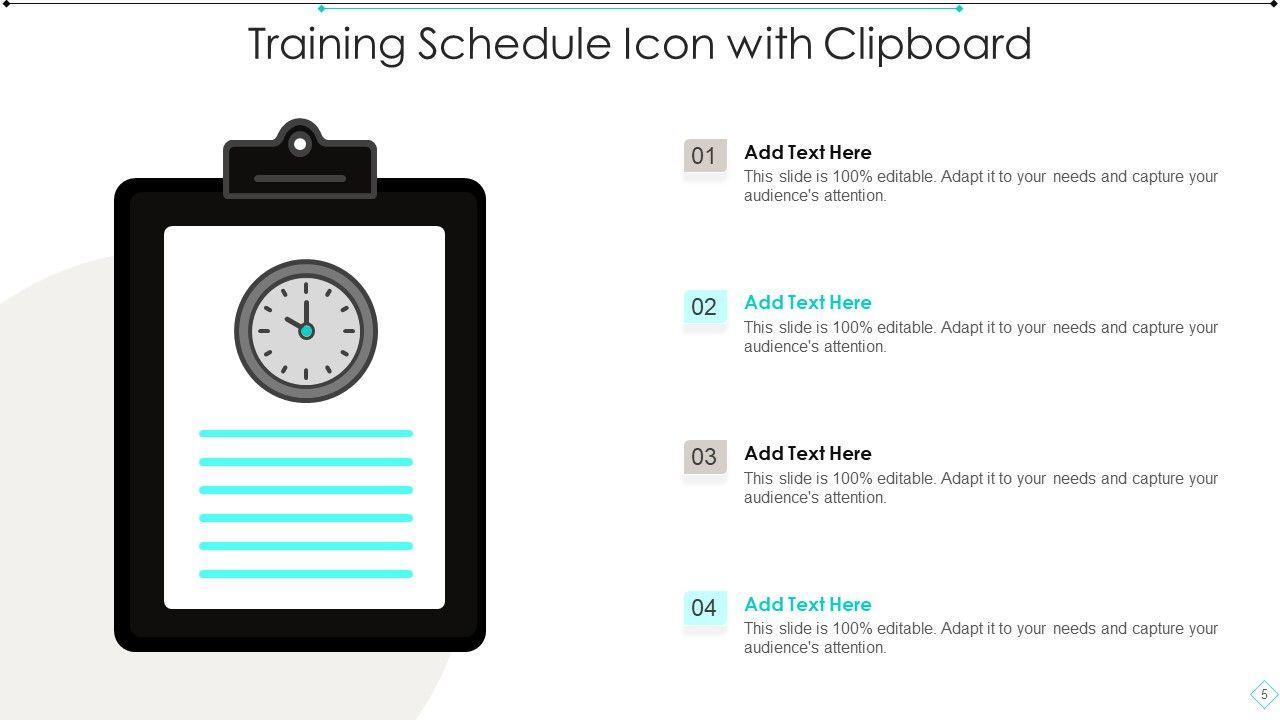 Training Schedule Icon with Clipboard

01
Add Text Here
This slide is 100% editable. Adapt it to your needs and capture your audience's attention.

02
Add Text Here
This slide is 100% editable. Adapt it to your needs and capture your audience's attention.

03
Add Text Here
This slide is 100% editable. Adapt it to your needs and capture your audience's attention.

04
Add Text Here
This slide is 100% editable. Adapt it to your needs and capture your audience's attention.

5